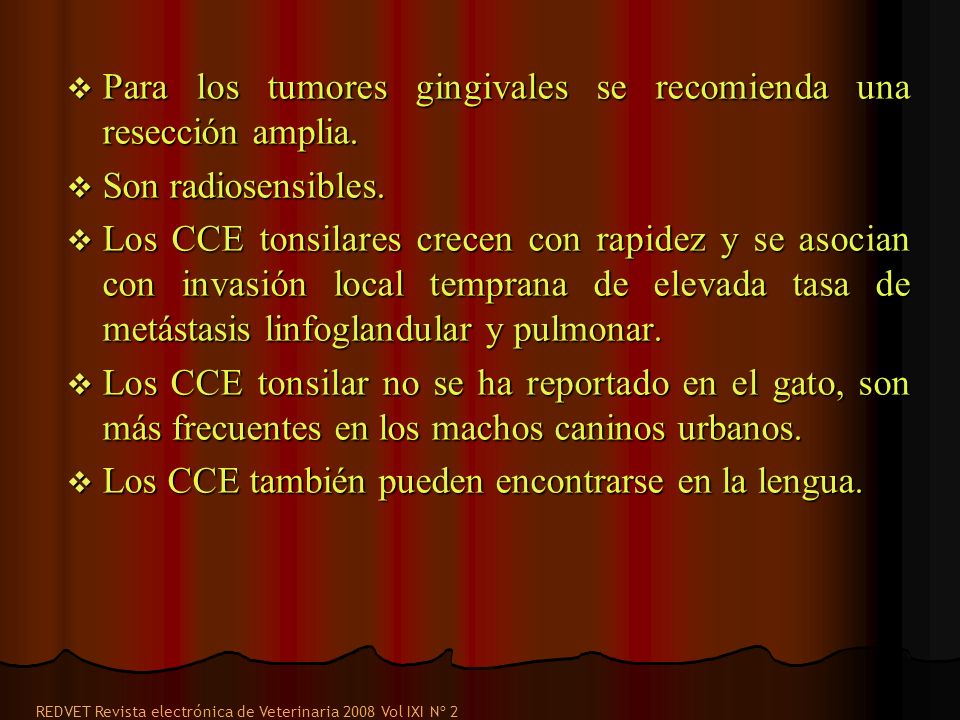 ❖ Para los tumores gingivales se recomienda una resección amplia.

❖ Son radiosensibles.

❖ Los CCE tonsilares crecen con rapidez y se asocian con invasión local temprana de elevada tasa de metástasis linfoglandular y pulmonar.

❖ Los CCE tonsilar no se ha reportado en el gato, son más frecuentes en los machos caninos urbanos.

❖ Los CCE también pueden encontrarse en la lengua.

REDVET Revista electrónica de Veterinaria 2008 Vol IXI Nº 2